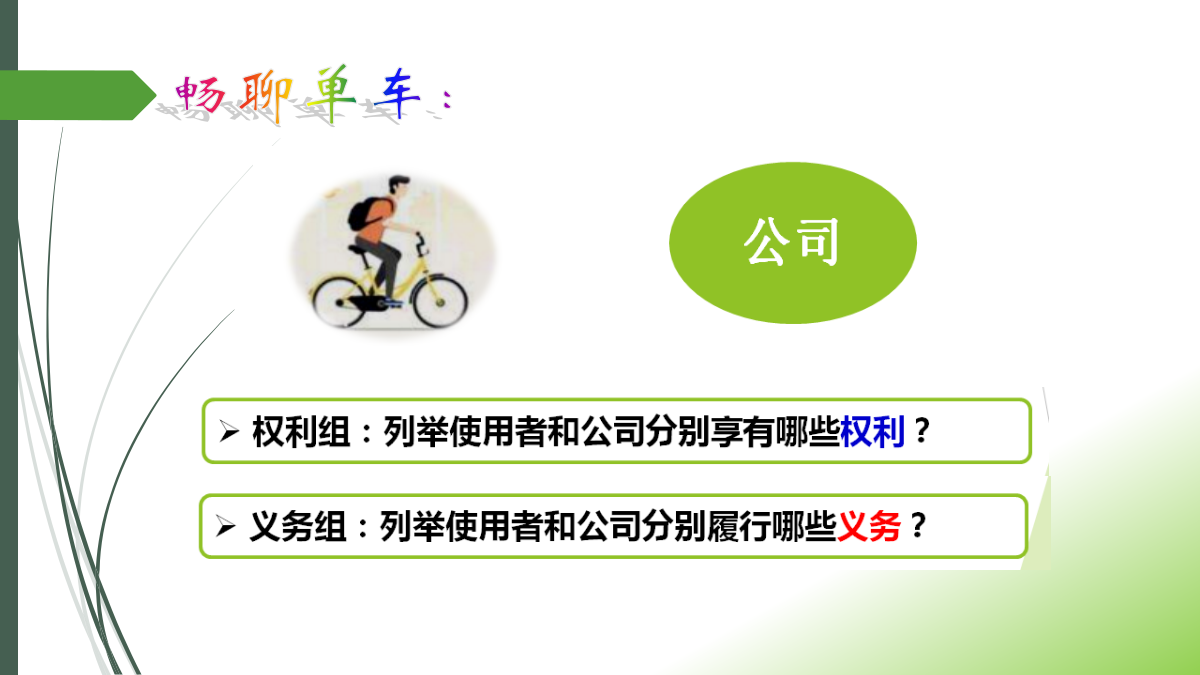 畅聊单车：

公司

➢ 权利组：列举使用者和公司分别享有哪些权利？

➢ 义务组：列举使用者和公司分别履行哪些义务？